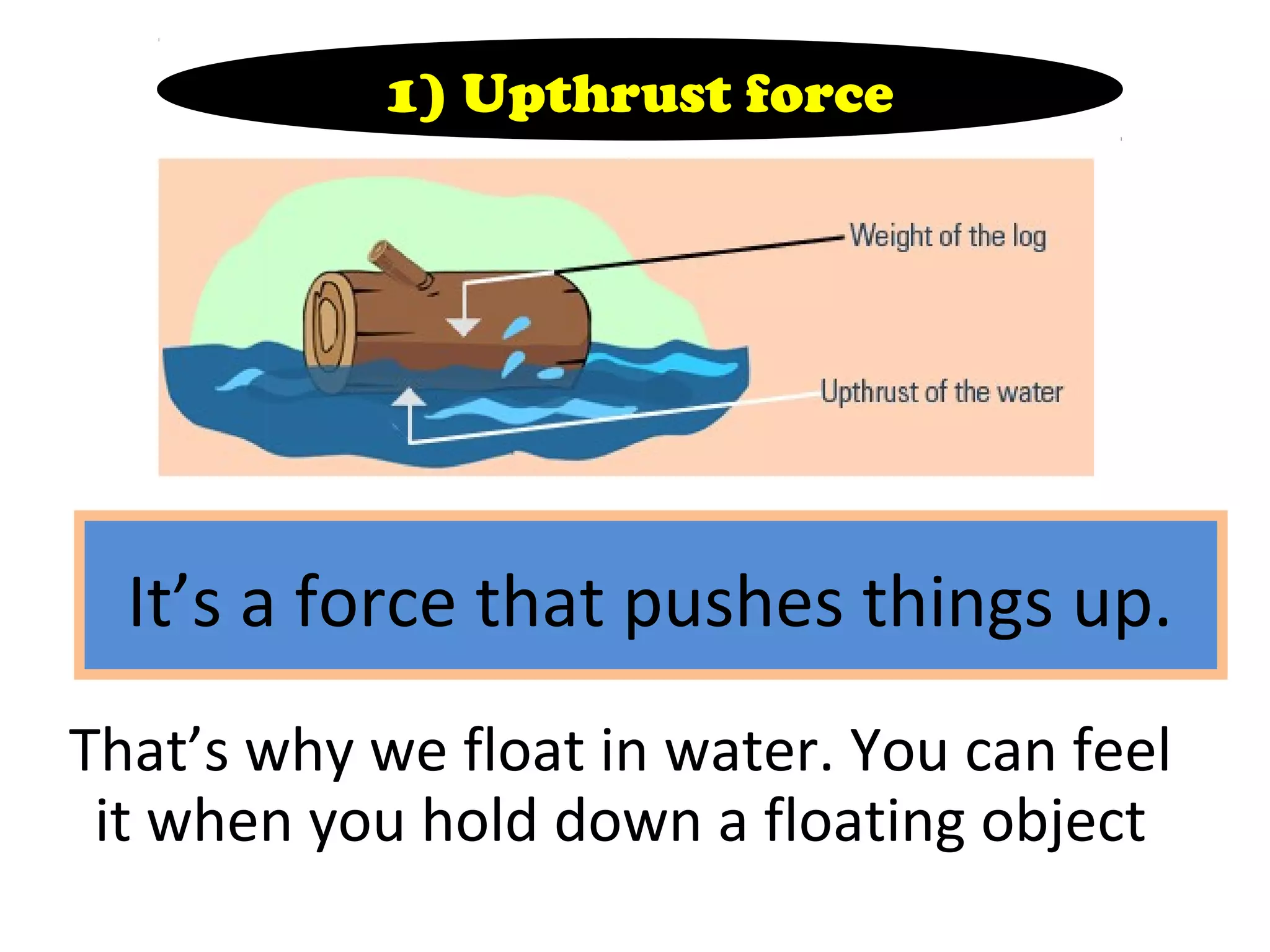 1) Upthrust force

Weight of the log

Upthrust of the water

It’s a force that pushes things up.

That’s why we float in water. You can feel it when you hold down a floating object